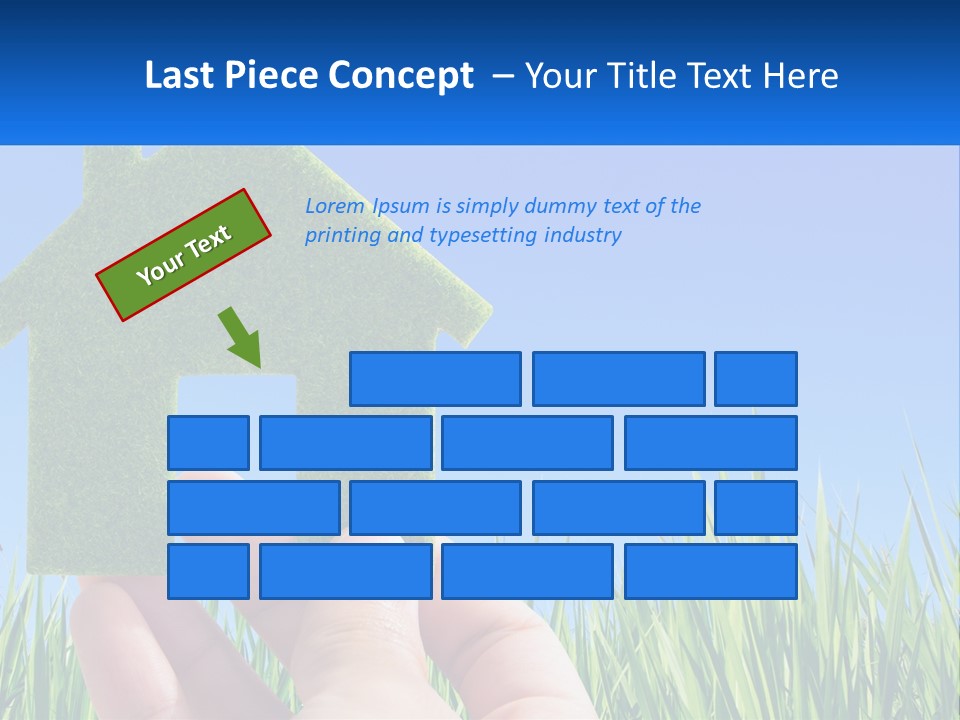 Last Piece Concept – Your Title Text Here

Your Text

Lorem Ipsum is simply dummy text of the printing and typesetting industry